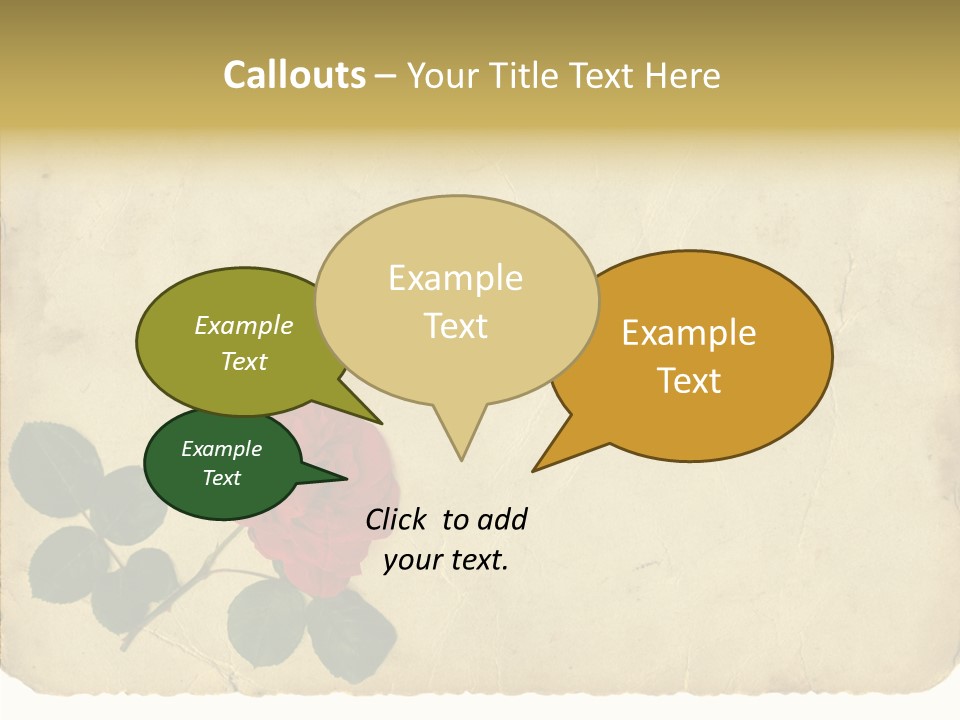 Callouts – Your Title Text Here

Example Text

Example Text

Example Text

Example Text

Click to add your text.